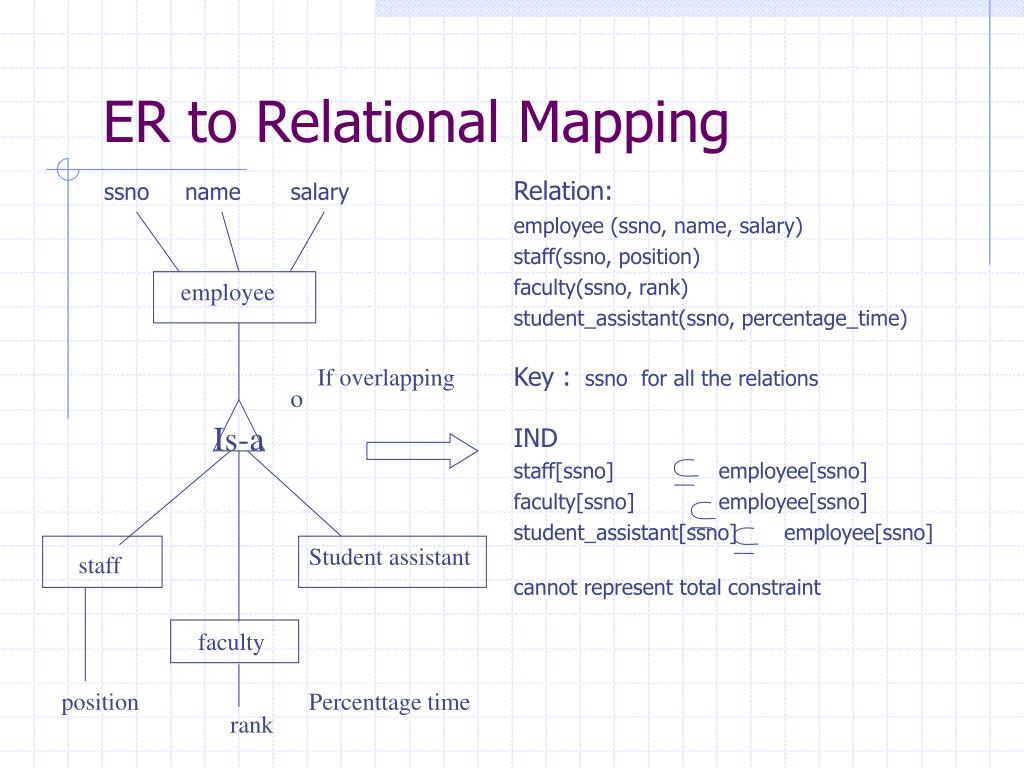 ER to Relational Mapping

ssno name salary

employee

If overlapping

o

Is-a

staff

Student assistant

faculty

position

rank

Percenttage time

Relation:

employee (ssno, name, salary)

staff(ssno, position)

faculty(ssno, rank)

student_assistant(ssno, percentage_time)

Key : ssno for all the relations

IND

staff[ssno] $\subseteq$ employee[ssno]

faculty[ssno] $\subseteq$ employee[ssno]

student_assistant[ssno] $\subseteq$ employee[ssno]

cannot represent total constraint